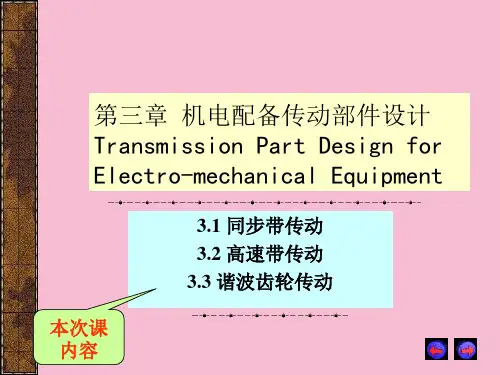 第三章 机电配备传动部件设计
Transmission Part Design for Electro-mechanical Equipment

3.1 同步带传动
3.2 高速带传动
3.3 谐波齿轮传动

本次课内容